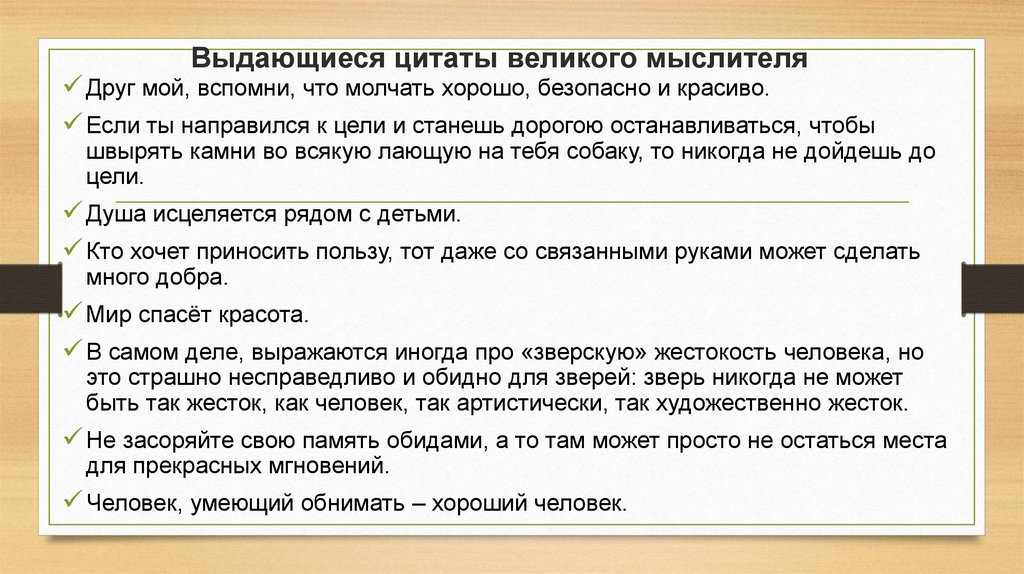 Выдающиеся цитаты великого мыслителя

✓ Друг мой, вспомни, что молчать хорошо, безопасно и красиво.

✓ Если ты направился к цели и станешь дорогою останавливаться, чтобы швырять камни во всякую лающую на тебя собаку, то никогда не дойдешь до цели.

✓ Душа исцеляется рядом с детьми.

✓ Кто хочет приносить пользу, тот даже со связанными руками может сделать много добра.

✓ Мир спасёт красота.

✓ В самом деле, выражаются иногда про «зверскую» жестокость человека, но это страшно несправедливо и обидно для зверей: зверь никогда не может быть так жесток, как человек, так артистически, так художественно жесток.

✓ Не засоряйте свою память обидами, а то там может просто не остаться места для прекрасных мгновений.

✓ Человек, умеющий обнимать – хороший человек.